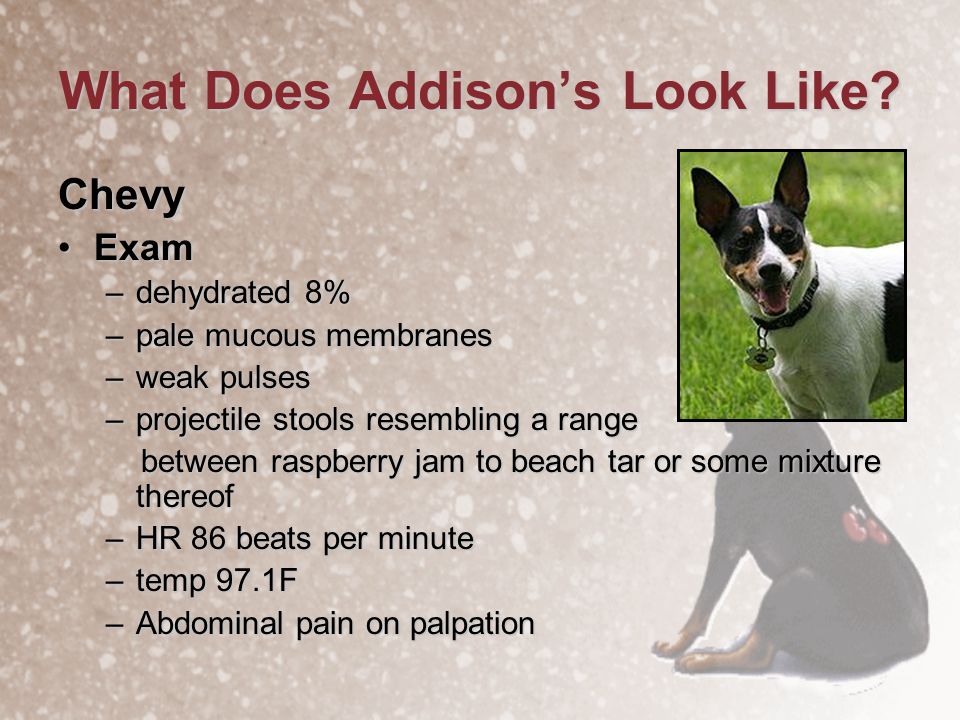 What Does Addison's Look Like?

Chevy

• Exam
– dehydrated 8%
– pale mucous membranes
– weak pulses
– projectile stools resembling a range between raspberry jam to beach tar or some mixture thereof
– HR 86 beats per minute
– temp 97.1F
– Abdominal pain on palpation